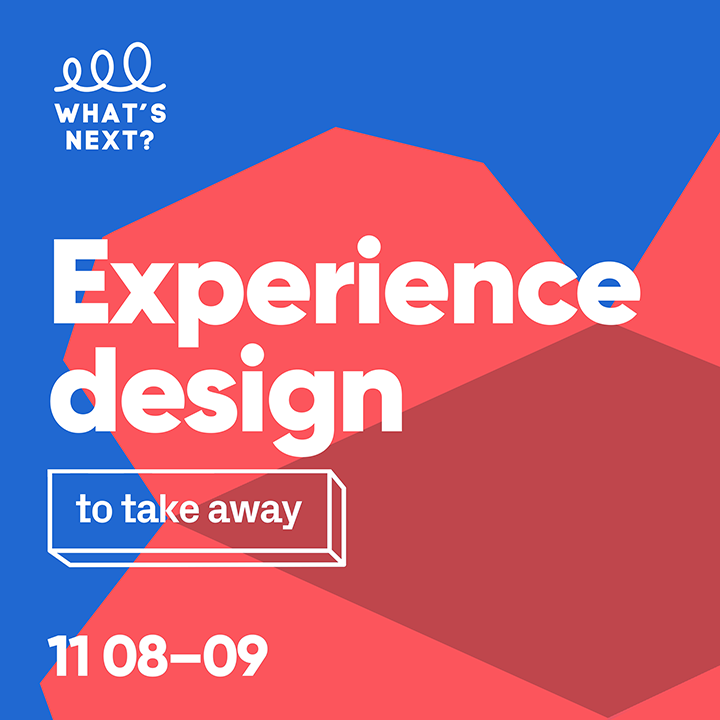 WHAT'S NEXT?

Experience design

to take away

11 08–09